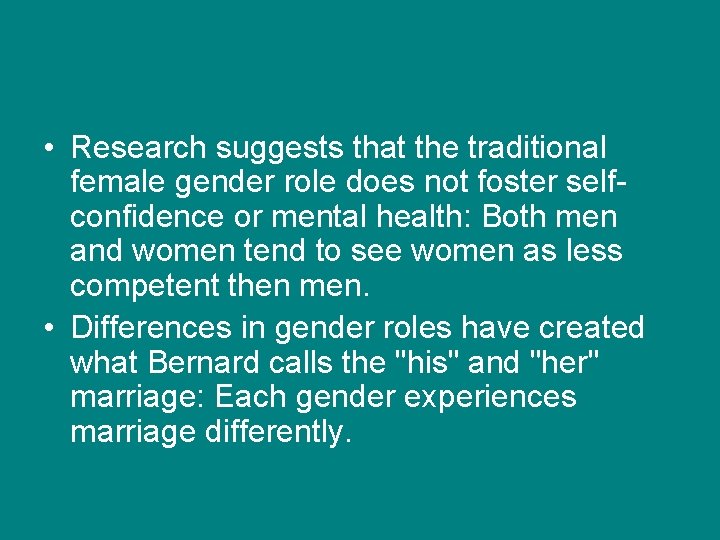 • Research suggests that the traditional female gender role does not foster self-confidence or mental health: Both men and women tend to see women as less competent then men.
• Differences in gender roles have created what Bernard calls the "his" and "her" marriage: Each gender experiences marriage differently.